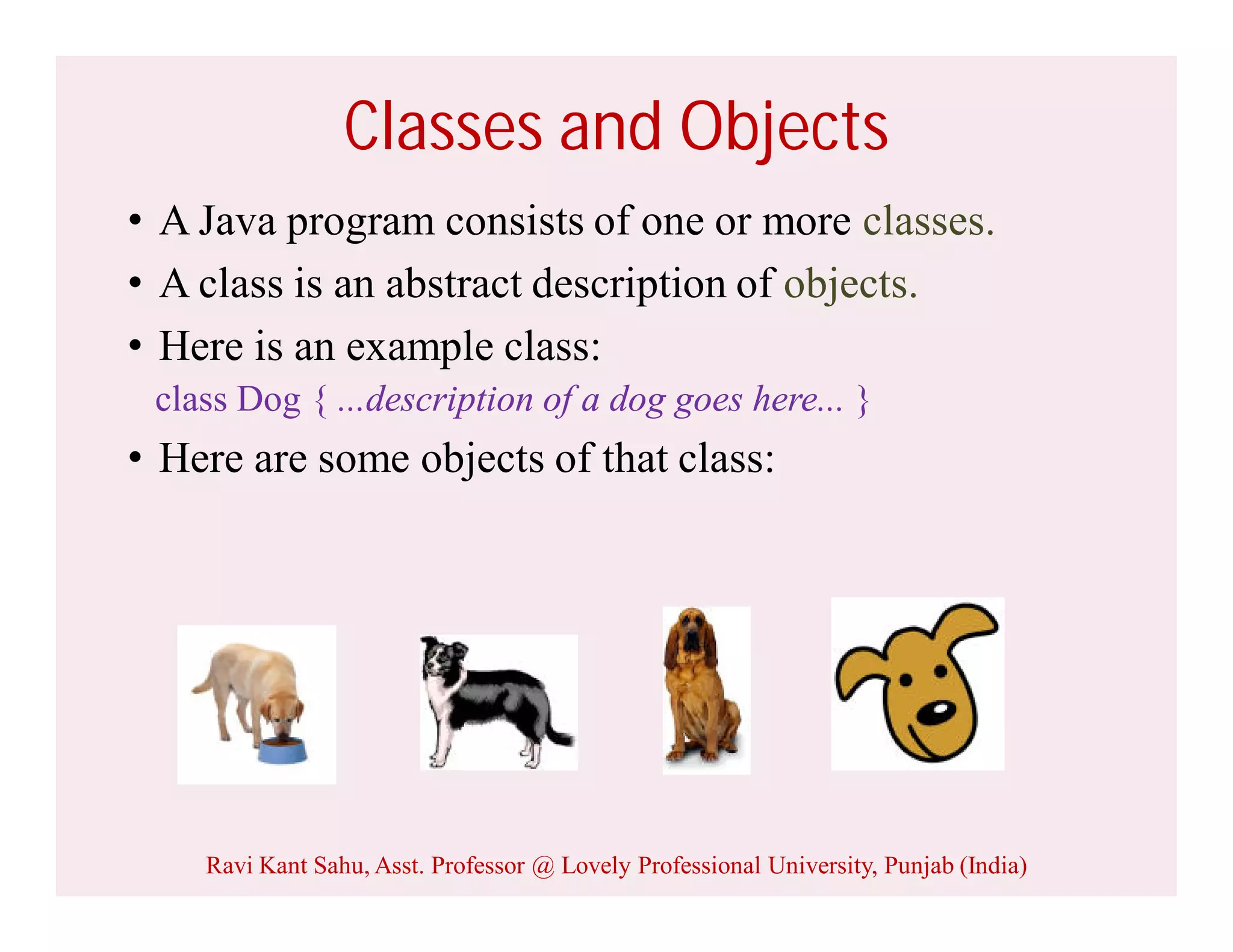 Classes and Objects

• A Java program consists of one or more classes.

• A class is an abstract description of objects.

• Here is an example class:

class Dog { ...description of a dog goes here... }

• Here are some objects of that class:

Ravi Kant Sahu, Asst. Professor @ Lovely Professional University, Punjab (India)